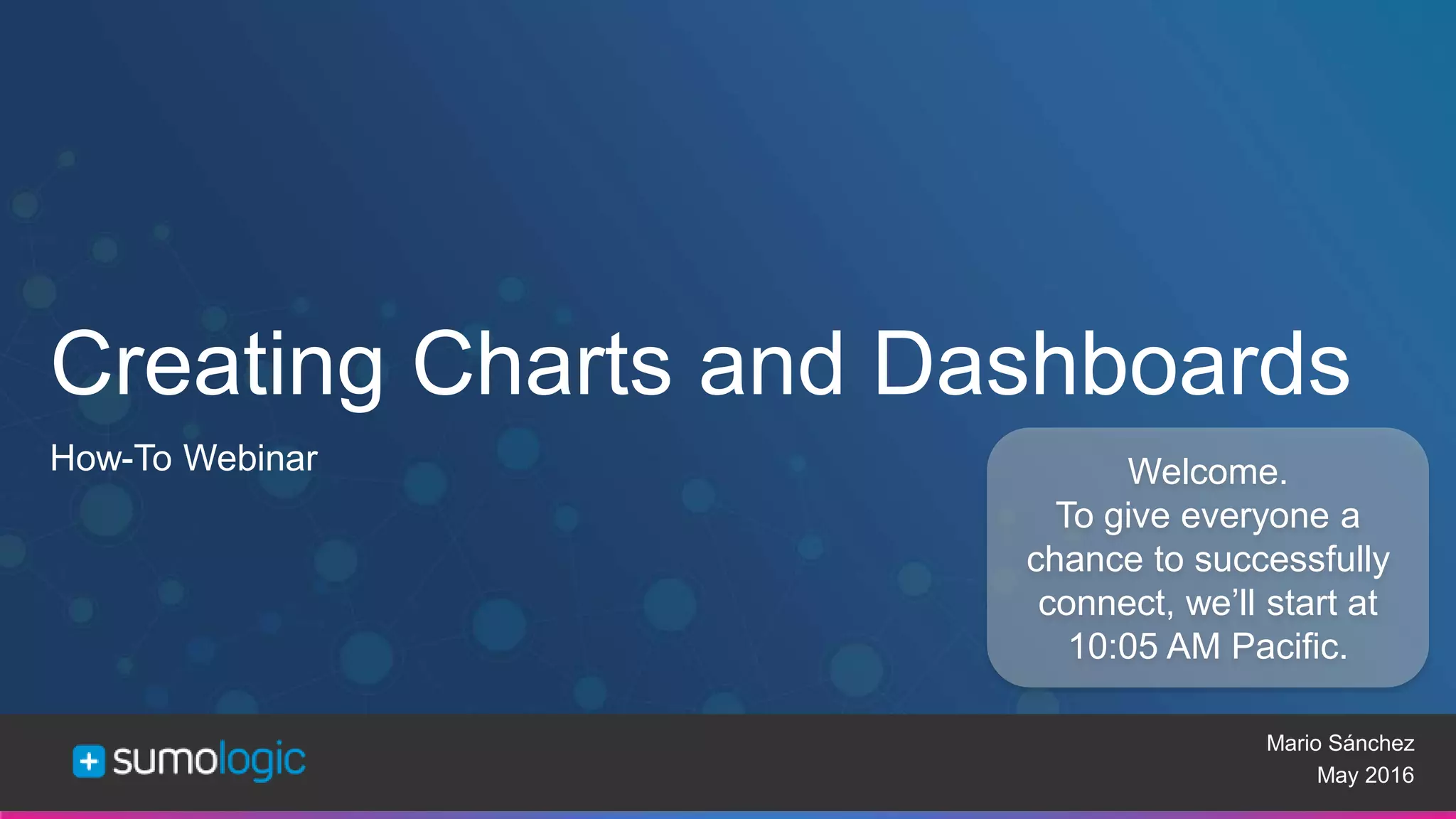 Creating Charts and Dashboards

How-To Webinar

Welcome.
To give everyone a chance to successfully connect, we'll start at 10:05 AM Pacific.

sumologic

Mario Sánchez
May 2016